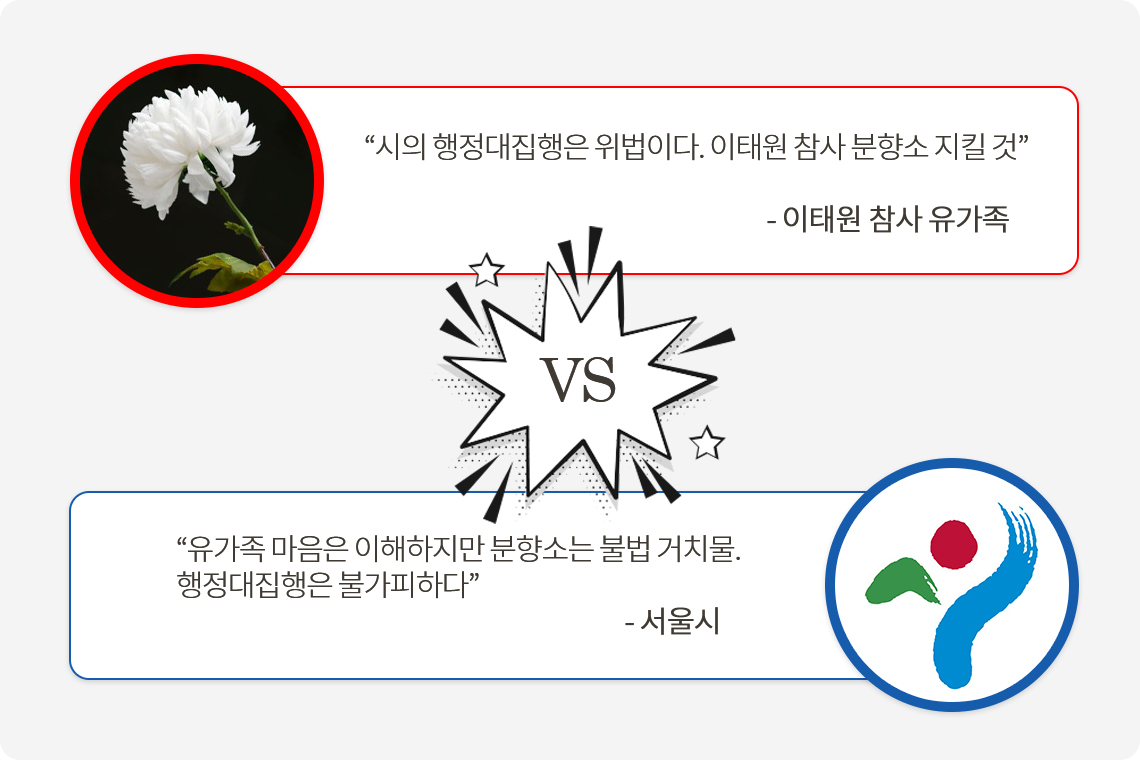 “시의 행정대집행은 위법이다. 이태원 참사 분향소 지킬 것”

- 이태원 참사 유가족

VS

“유가족 마음은 이해하지만 분향소는 불법 거치물. 행정대집행은 불가피하다”

- 서울시